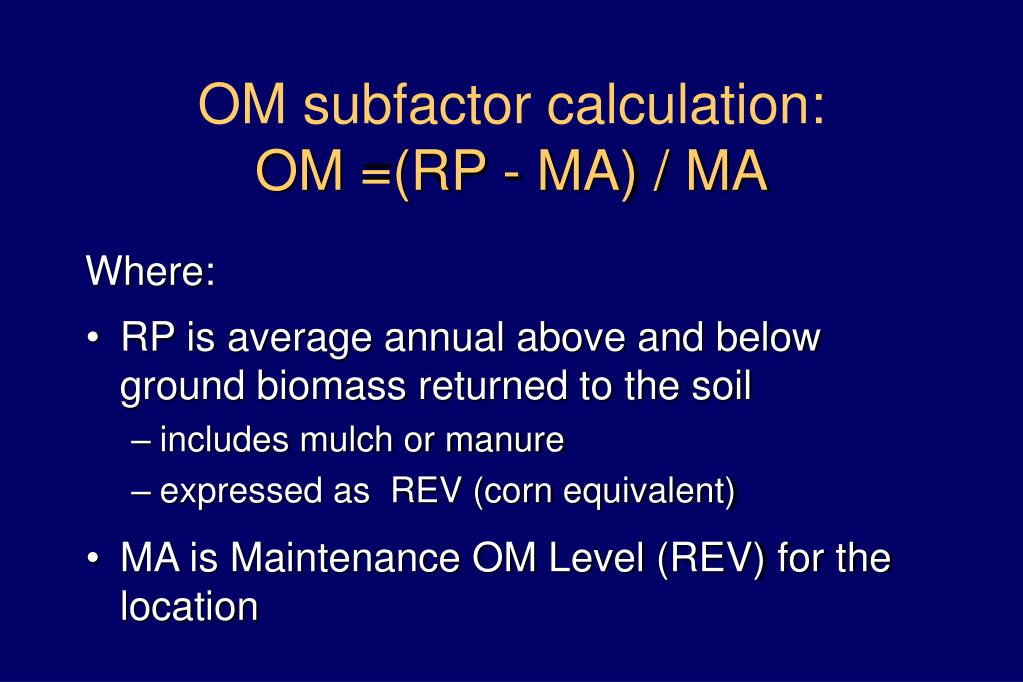 OM subfactor calculation:
OM =(RP - MA) / MA

Where:

• RP is average annual above and below ground biomass returned to the soil
– includes mulch or manure
– expressed as REV (corn equivalent)

• MA is Maintenance OM Level (REV) for the location